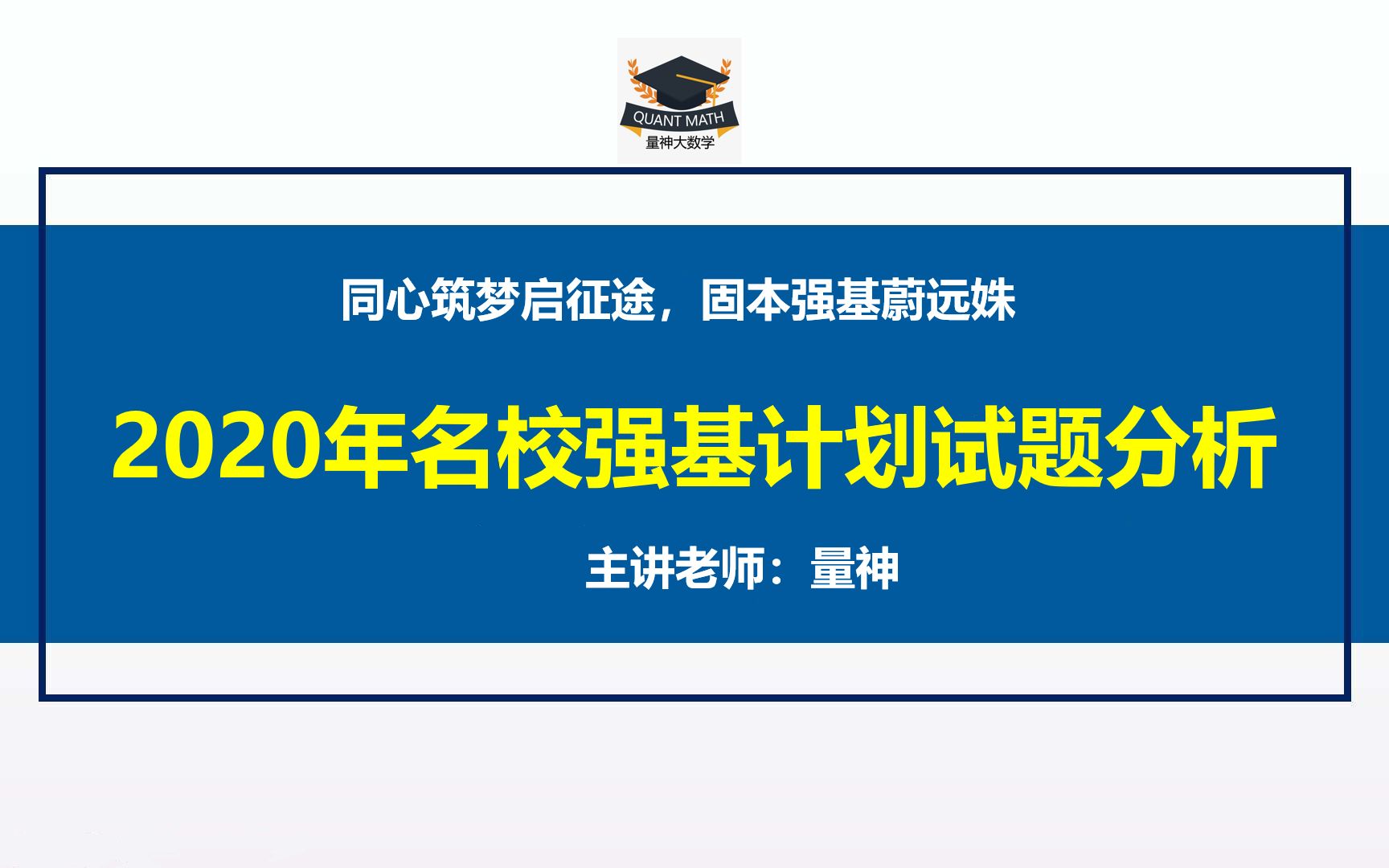 QUANT MATH
量神大数学

同心筑梦启征途，固本强基蔚远姝

2020年名校强基计划试题分析

主讲老师：量神